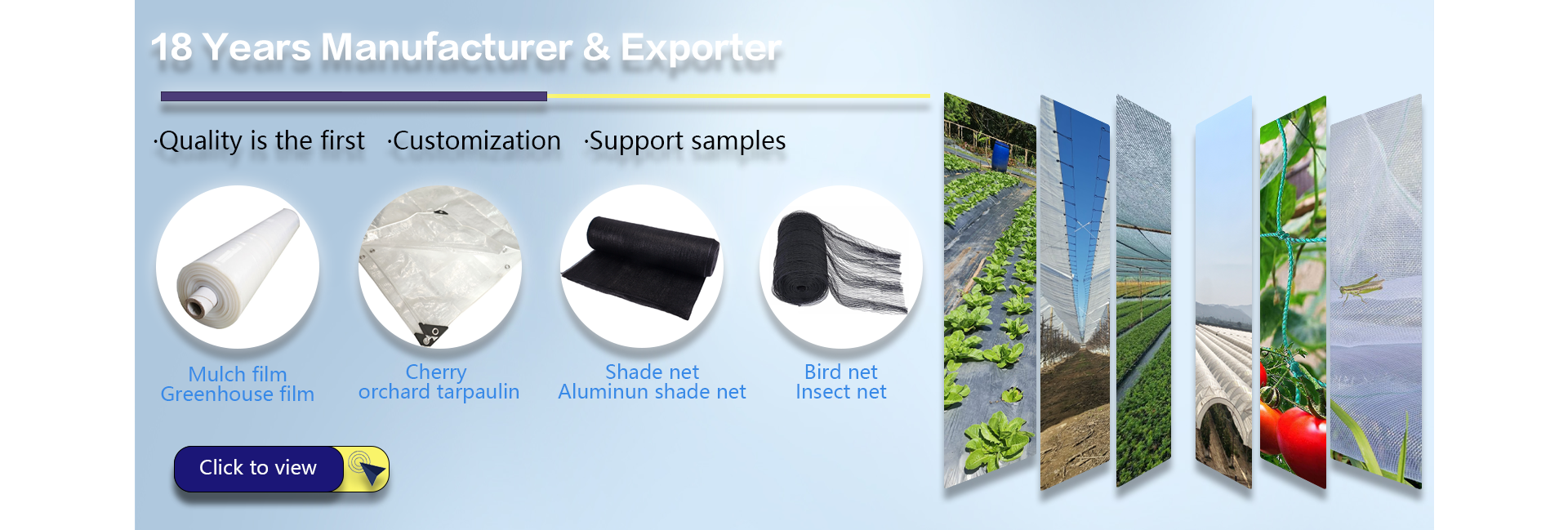 18 Years Manufacturer & Exporter

·Quality is the first ·Customization ·Support samples

Mulch film
Greenhouse film

Cherry
orchard tarpaulin

Shade net
Aluminun shade net

Bird net
Insect net

Click to view